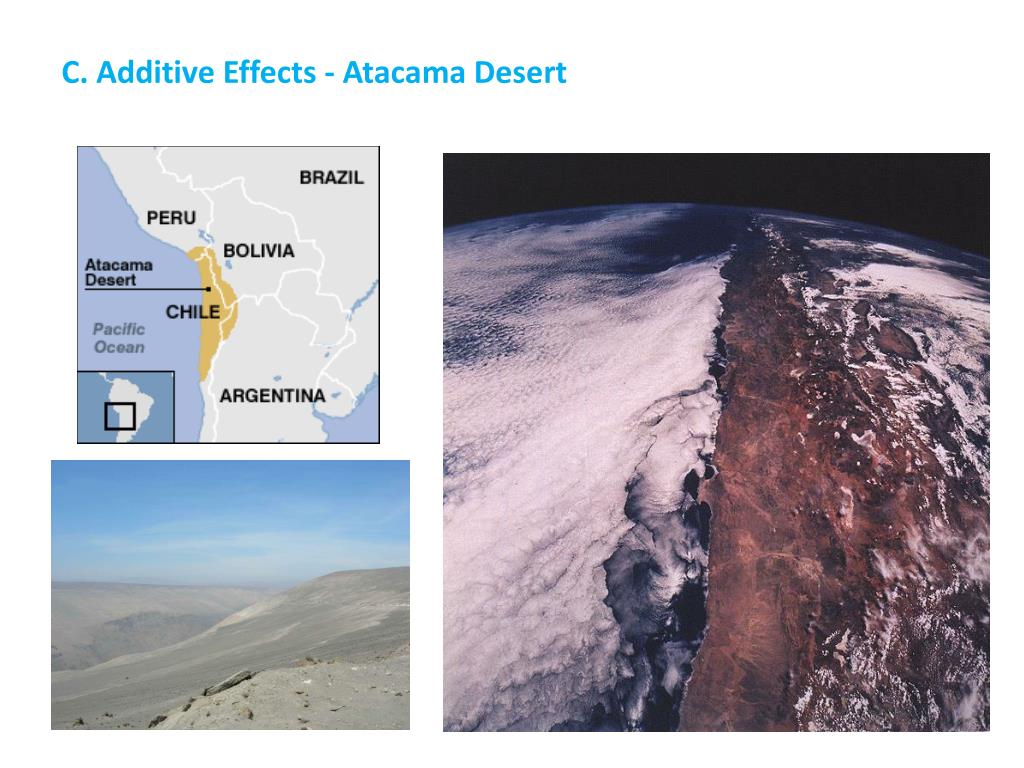 C. Additive Effects - Atacama Desert

BRAZIL
PERU
BOLIVIA
Atacama Desert
CHILE
Pacific Ocean
ARGENTINA